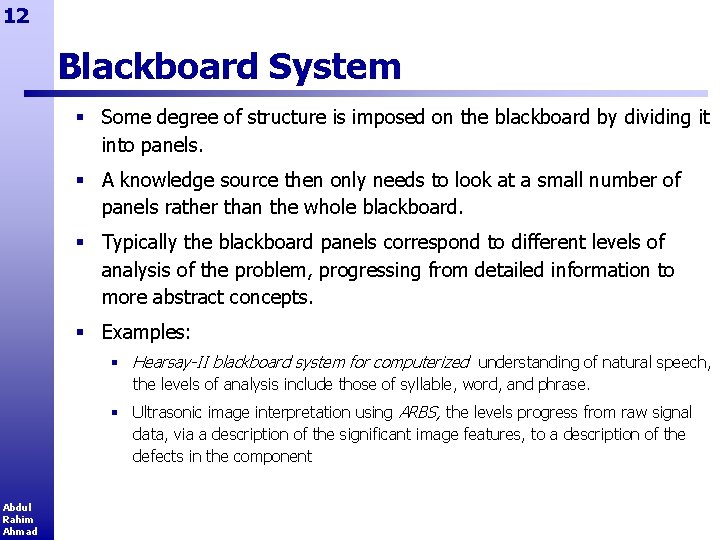 12

Blackboard System

▪ Some degree of structure is imposed on the blackboard by dividing it into panels.

▪ A knowledge source then only needs to look at a small number of panels rather than the whole blackboard.

▪ Typically the blackboard panels correspond to different levels of analysis of the problem, progressing from detailed information to more abstract concepts.

▪ Examples:

▪ Hearsay-II blackboard system for computerized understanding of natural speech, the levels of analysis include those of syllable, word, and phrase.

▪ Ultrasonic image interpretation using ARBS, the levels progress from raw signal data, via a description of the significant image features, to a description of the defects in the component

Abdul Rahim Ahmad